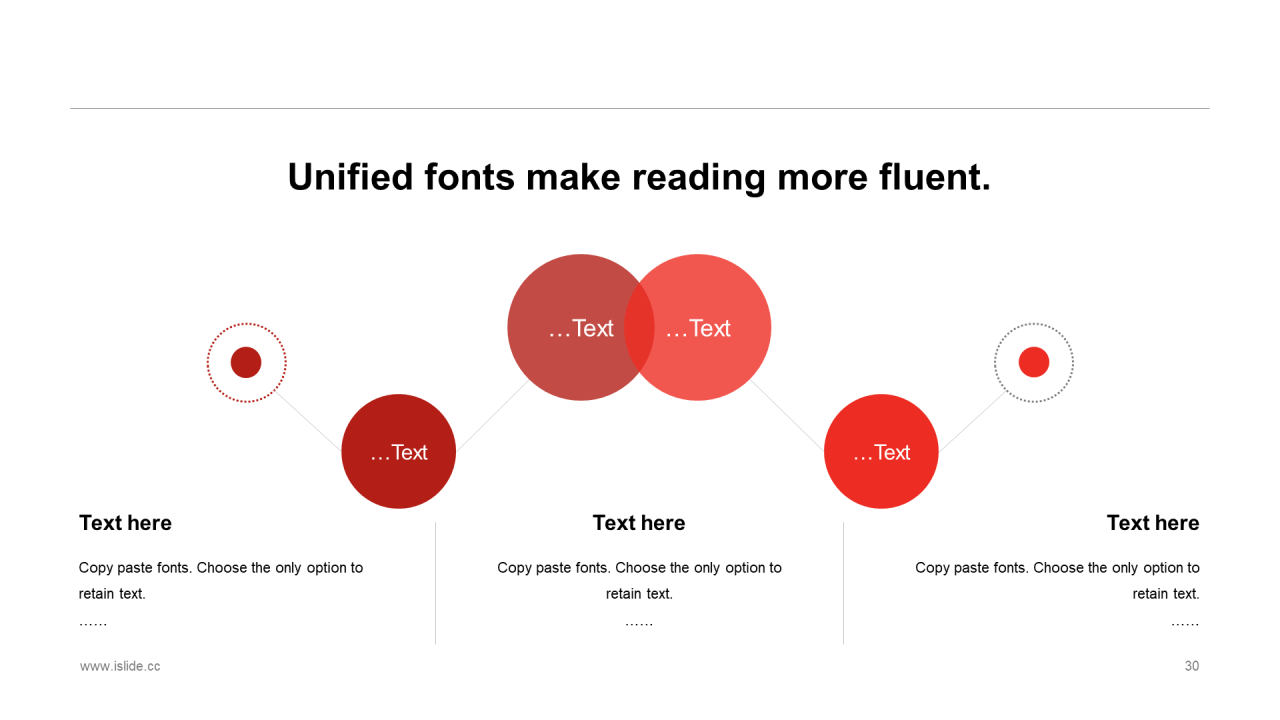 Unified fonts make reading more fluent.

…Text

…Text

…Text

…Text

Text here

Copy paste fonts. Choose the only option to retain text.

……

Text here

Copy paste fonts. Choose the only option to retain text.

……

Text here

Copy paste fonts. Choose the only option to retain text.

……

www.islide.cc

30